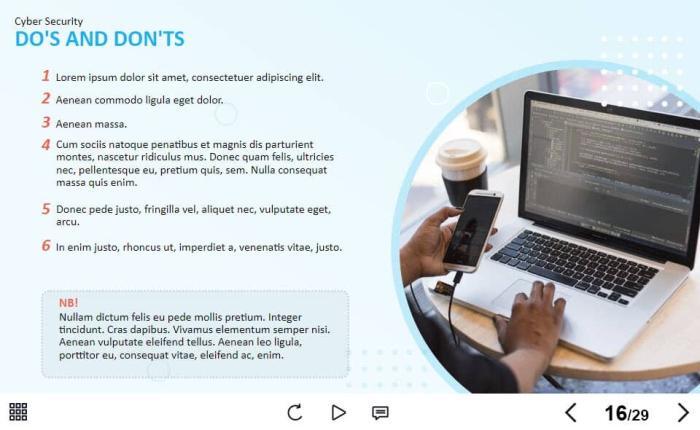 Cyber Security
DO'S AND DON'TS

1 Lorem ipsum dolor sit amet, consectetuer adipiscing elit.

2 Aenean commodo ligula eget dolor.

3 Aenean massa.

4 Cum sociis natoque penatibus et magnis dis parturient montes, nascetur ridiculus mus. Donec quam felis, ultricies nec, pellentesque eu, pretium quis, sem. Nulla consequat massa quis enim.

5 Donec pede justo, fringilla vel, aliquet nec, vulputate eget, arcu.

6 In enim justo, rhoncus ut, imperdiet a, venenatis vitae, justo.

NB!
Nullam dictum felis eu pede mollis pretium. Integer tincidunt. Cras dapibus. Vivamus elementum semper nisi. Aenean vulputate eleifend tellus. Aenean leo ligula, porttitor eu, consequat vitae, eleifend ac, enim.

16/29